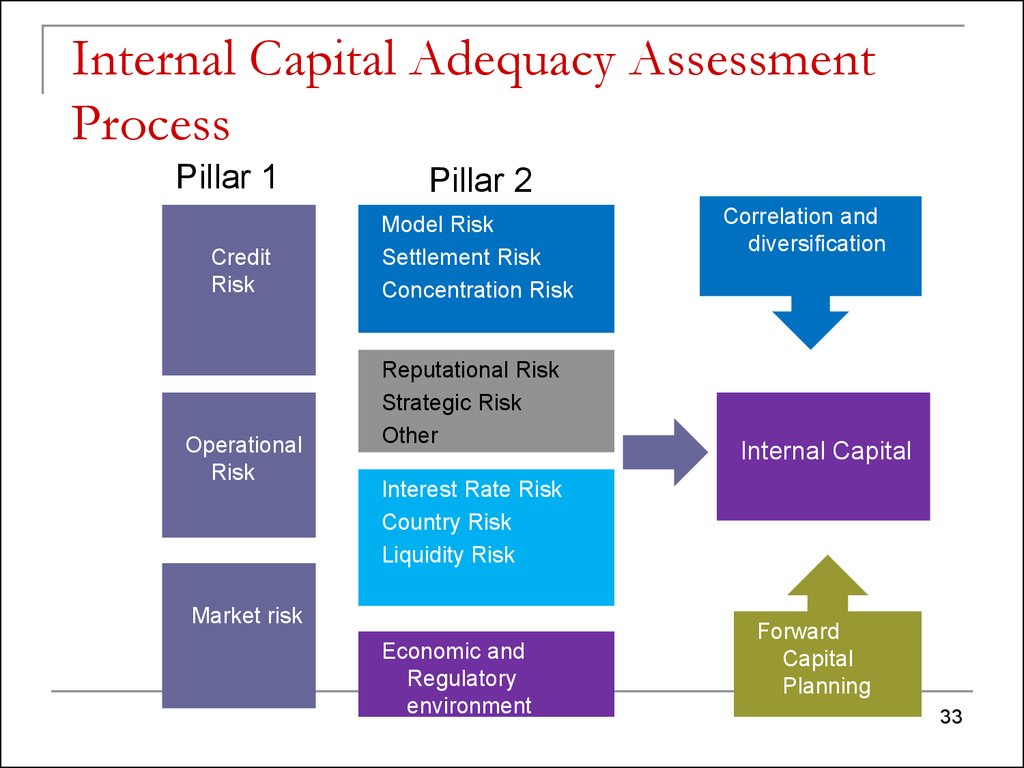 Internal Capital Adequacy Assessment Process

Pillar 1

Credit Risk

Operational Risk

Market risk

Pillar 2

Model Risk
Settlement Risk
Concentration Risk

Reputational Risk
Strategic Risk
Other

Interest Rate Risk
Country Risk
Liquidity Risk

Economic and Regulatory environment

Correlation and diversification

Internal Capital

Forward Capital Planning

33